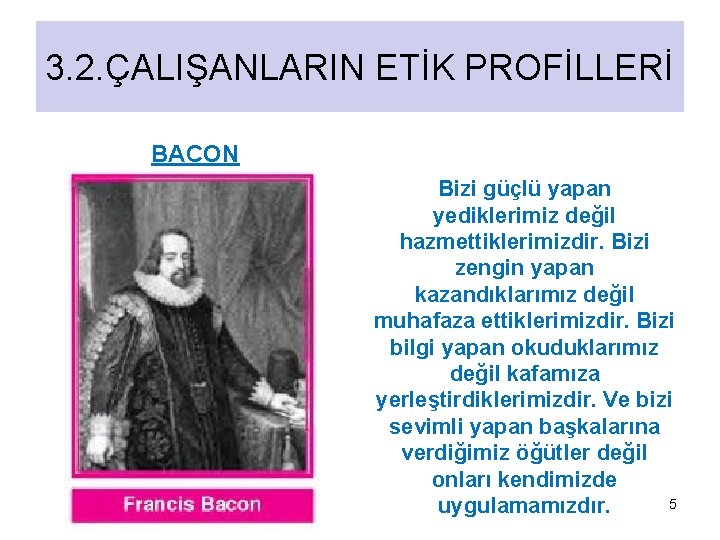 3.2.ÇALIŞANLARIN ETİK PROFİLLERİ

BACON

Francis Bacon

Bizi güçlü yapan yediklerimiz değil hazmettiklerimizdir. Bizi zengin yapan kazandıklarımız değil muhafaza ettiklerimizdir. Bizi bilgi yapan okuduklarımız değil kafamıza yerleştirdiklerimizdir. Ve bizi sevimli yapan başkalarına verdiğimiz öğütler değil onları kendimizde uygulamamızdır.

5